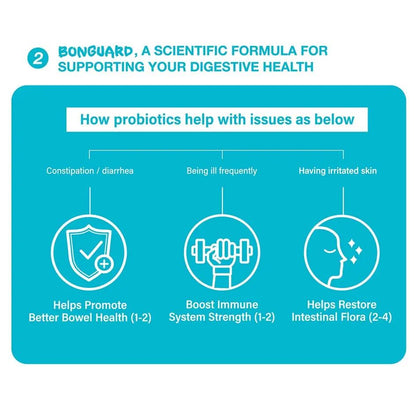 2 BONGUARD, A SCIENTIFIC FORMULA FOR SUPPORTING YOUR DIGESTIVE HEALTH

How probiotics help with issues as below

Constipation / diarrhea

Being ill frequently

Having irritated skin

Helps Promote Better Bowel Health (1-2)

Boost Immune System Strength (1-2)

Helps Restore Intestinal Flora (2-4)